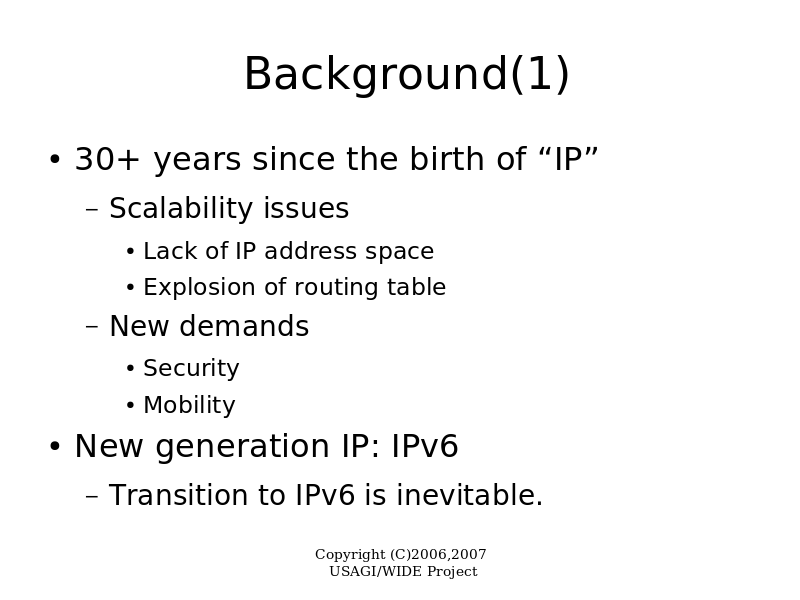 Background(1)

• 30+ years since the birth of “IP”
  – Scalability issues
    • Lack of IP address space
    • Explosion of routing table
  – New demands
    • Security
    • Mobility
• New generation IP: IPv6
  – Transition to IPv6 is inevitable.

Copyright (C)2006,2007
USAGI/WIDE Project